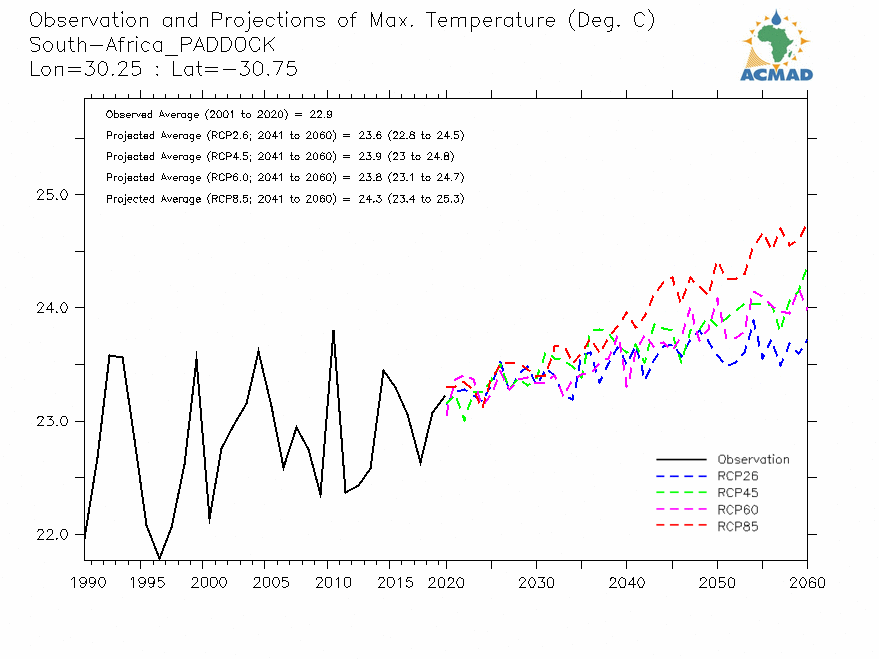 Observation and Projections of Max. Temperature (Deg. C)
South-Africa_PADDOCK
Lon=30.25 : Lat=-30.75

ACMAD

Observed Average (2001 to 2020) = 22.9
Projected Average (RCP2.6; 2041 to 2060) = 23.6 (22.8 to 24.5)
Projected Average (RCP4.5; 2041 to 2060) = 23.9 (23 to 24.8)
Projected Average (RCP6.0; 2041 to 2060) = 23.8 (23.1 to 24.7)
Projected Average (RCP8.5; 2041 to 2060) = 24.3 (23.4 to 25.3)

25.0
24.0
23.0
22.0

Observation
RCP26
RCP45
RCP60
RCP85

1990 1995 2000 2005 2010 2015 2020 2030 2040 2050 2060